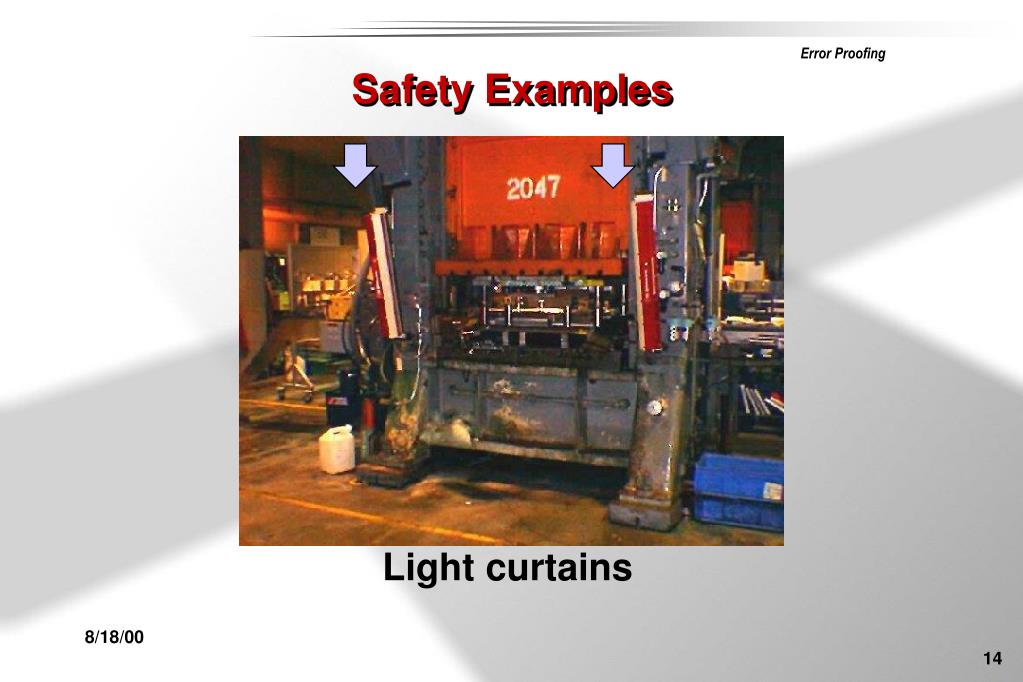 Error Proofing

Safety Examples

2047

Light curtains

8/18/00

14